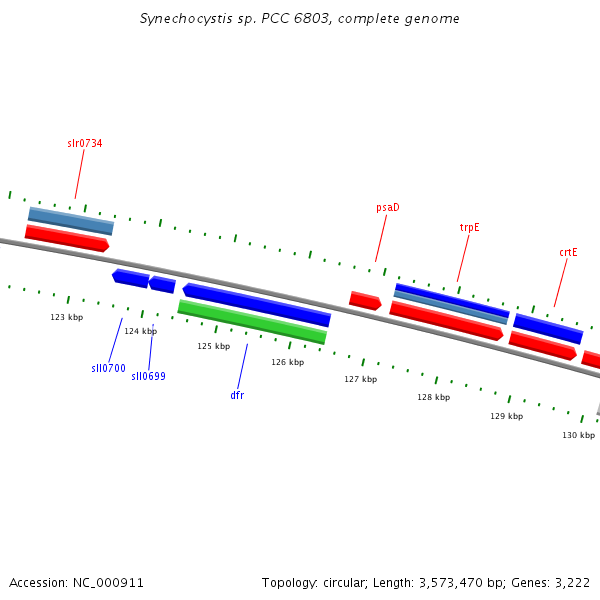 Synechocystis sp. PCC 6803, complete genome

slr0734

psaD

trpE

crtE

123 kbp

124 kbp

125 kbp

126 kbp

127 kbp

128 kbp

129 kbp

130 kbp

sll0700

sll0699

dfr

Accession: NC_000911

Topology: circular; Length: 3,573,470 bp; Genes: 3,222